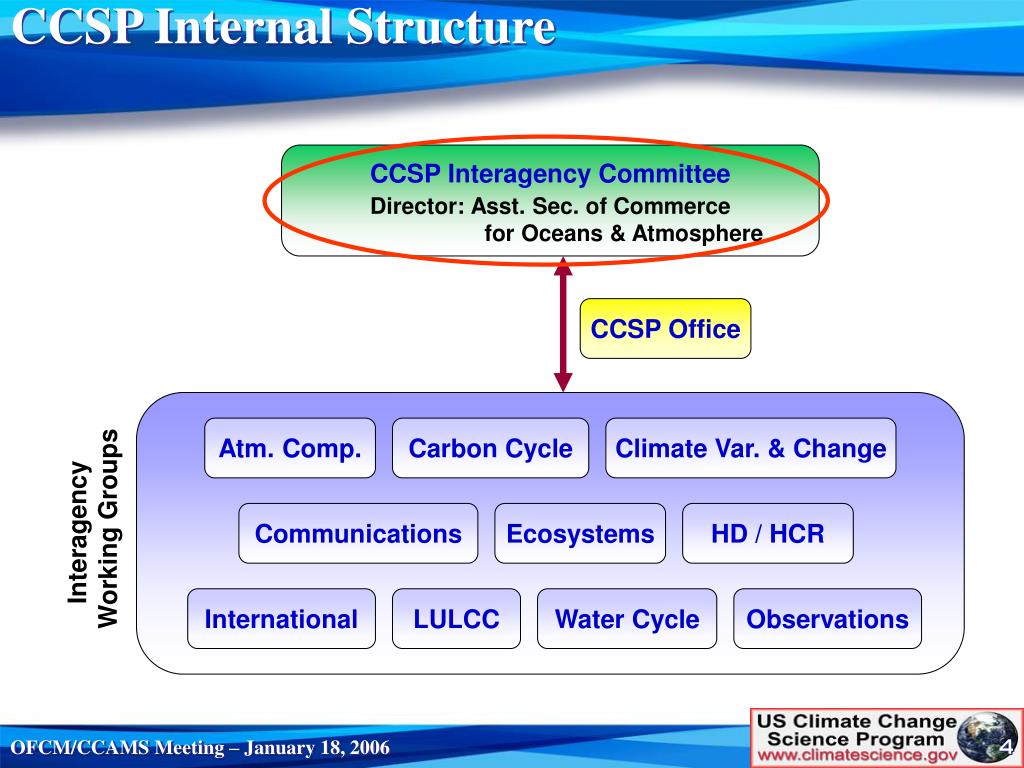 CCSP Internal Structure

CCSP Interagency Committee
Director: Asst. Sec. of Commerce for Oceans & Atmosphere

CCSP Office

Interagency Working Groups

Atm. Comp.
Carbon Cycle
Climate Var. & Change
Communications
Ecosystems
HD / HCR
International
LULCC
Water Cycle
Observations

OFCM/CCAMS Meeting – January 18, 2006

US Climate Change Science Program
www.climatescience.gov

4